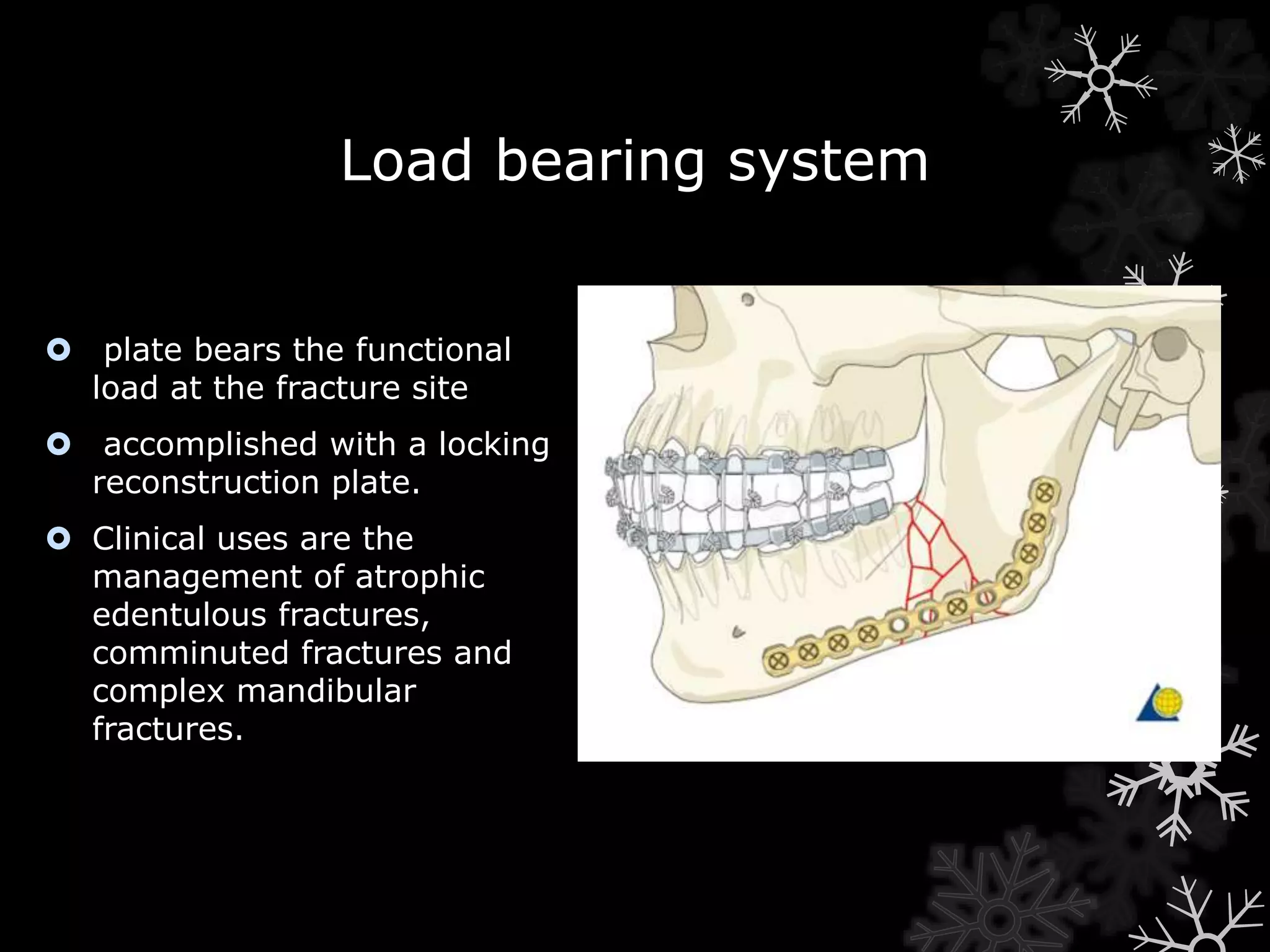 Load bearing system

plate bears the functional load at the fracture site

accomplished with a locking reconstruction plate.

Clinical uses are the management of atrophic edentulous fractures, comminuted fractures and complex mandibular fractures.